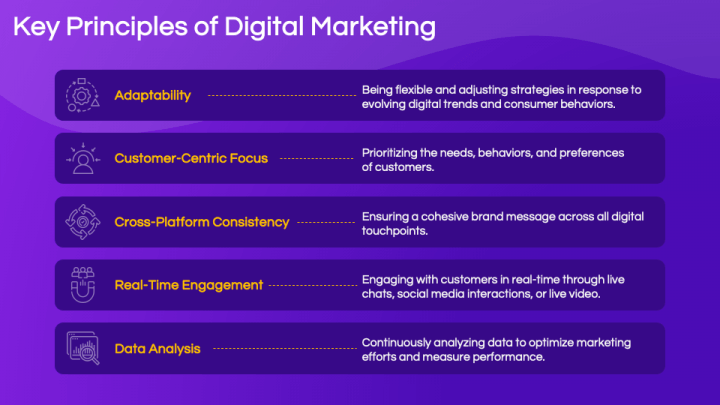 Key Principles of Digital Marketing

Adaptability
Being flexible and adjusting strategies in response to evolving digital trends and consumer behaviors.

Customer-Centric Focus
Prioritizing the needs, behaviors, and preferences of customers.

Cross-Platform Consistency
Ensuring a cohesive brand message across all digital touchpoints.

Real-Time Engagement
Engaging with customers in real-time through live chats, social media interactions, or live video.

Data Analysis
Continuously analyzing data to optimize marketing efforts and measure performance.